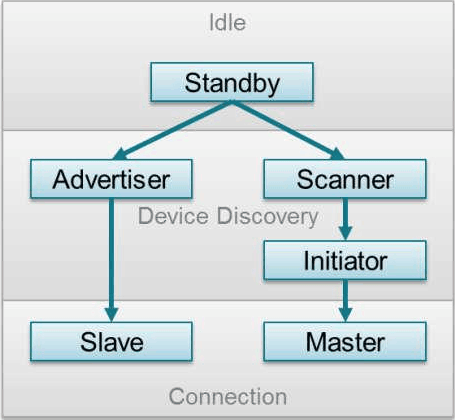 Idle

Standby

Advertiser

Scanner

Device Discovery

Initiator

Slave

Master

Connection